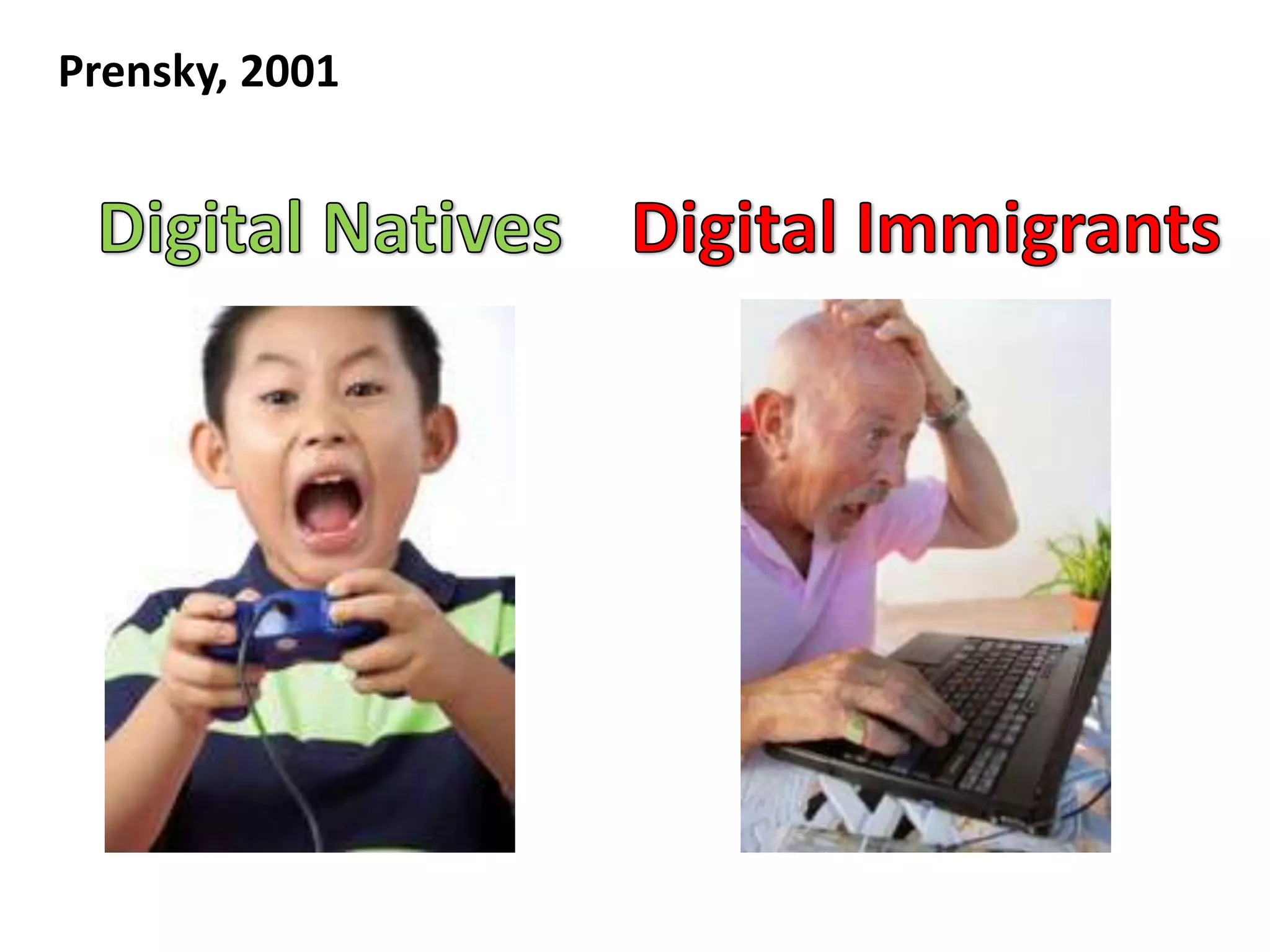 Prensky, 2001

Digital Natives

Digital Immigrants